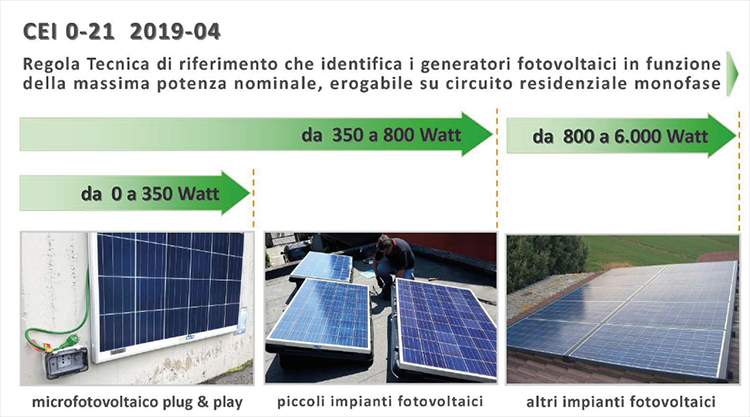 CEI 0-21 2019-04

Regola Tecnica di riferimento che identifica i generatori fotovoltaici in funzione della massima potenza nominale, erogabile su circuito residenziale monofase

da 350 a 800 Watt

da 800 a 6.000 Watt

da 0 a 350 Watt

microfotovoltaico plug & play

piccoli impianti fotovoltaici

altri impianti fotovoltaici